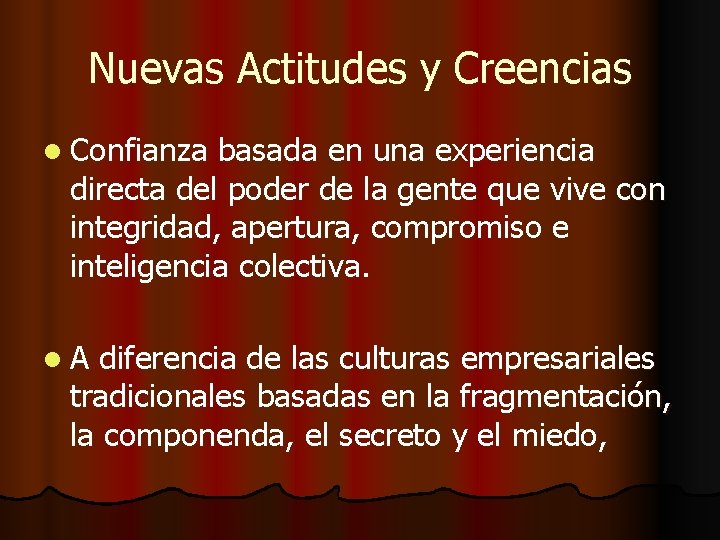 Nuevas Actitudes y Creencias

- Confianza basada en una experiencia directa del poder de la gente que vive con integridad, apertura, compromiso e inteligencia colectiva.

- A diferencia de las culturas empresariales tradicionales basadas en la fragmentación, la componenda, el secreto y el miedo,